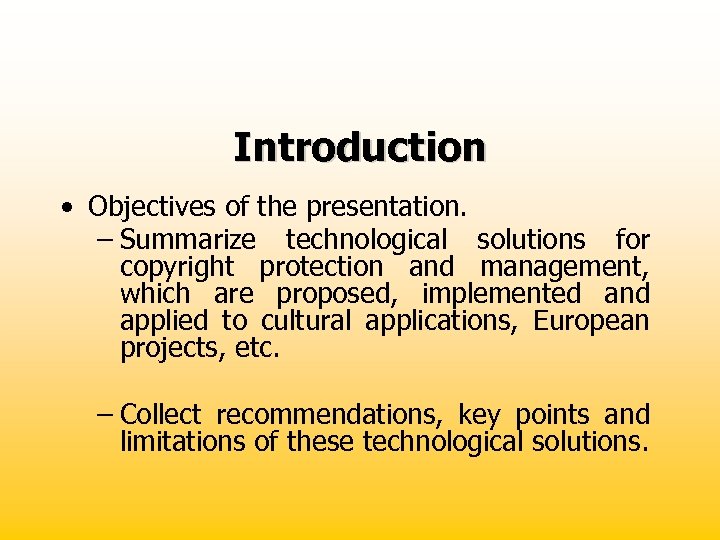 Introduction

• Objectives of the presentation.

– Summarize technological solutions for copyright protection and management, which are proposed, implemented and applied to cultural applications, European projects, etc.

– Collect recommendations, key points and limitations of these technological solutions.